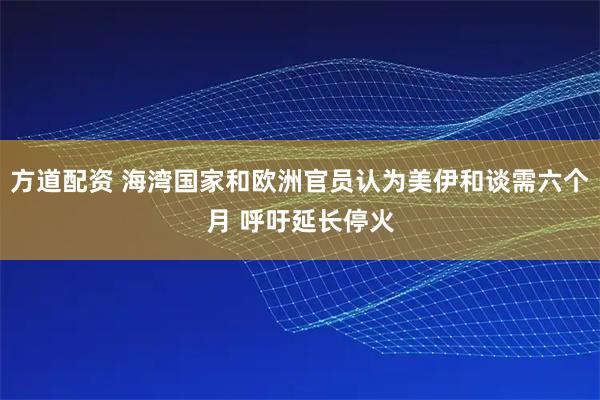 方道配资 海湾国家和欧洲官员认为美伊和谈需六个月 呼吁延长停火